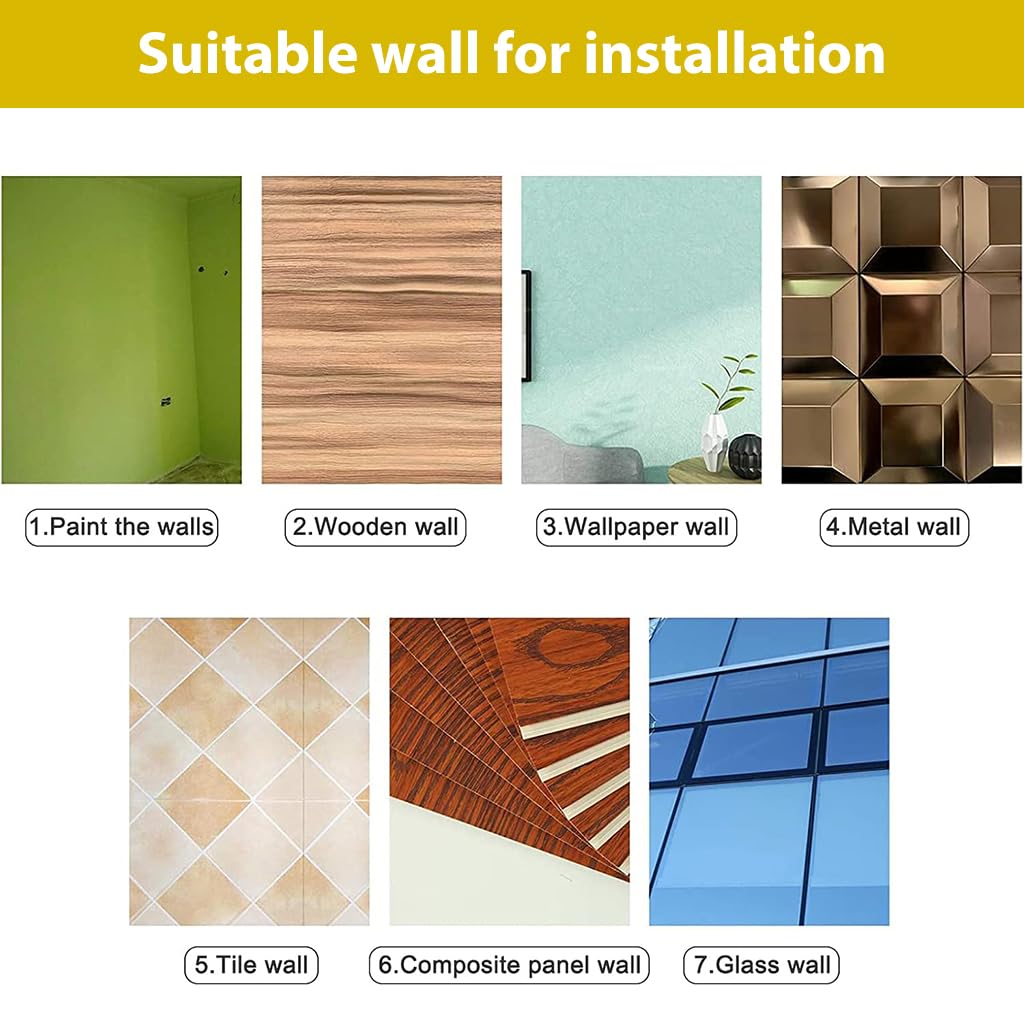 Suitable wall for installation

1.Paint the walls

2.Wooden wall

3.Wallpaper wall

4.Metal wall

5.Tile wall

6.Composite panel wall

7.Glass wall